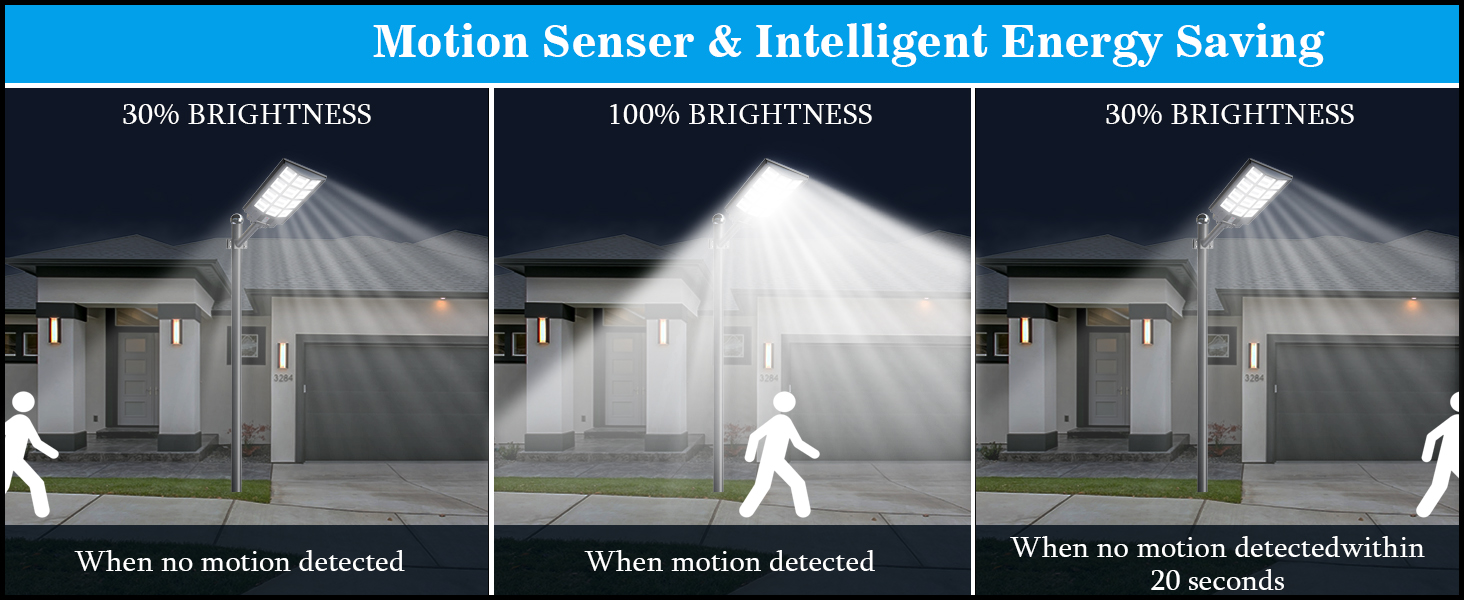 Motion Senser & Intelligent Energy Saving

30% BRIGHTNESS

3284

When no motion detected

100% BRIGHTNESS

3284

When motion detected

30% BRIGHTNESS

3284

When no motion detectedwithin 20 seconds